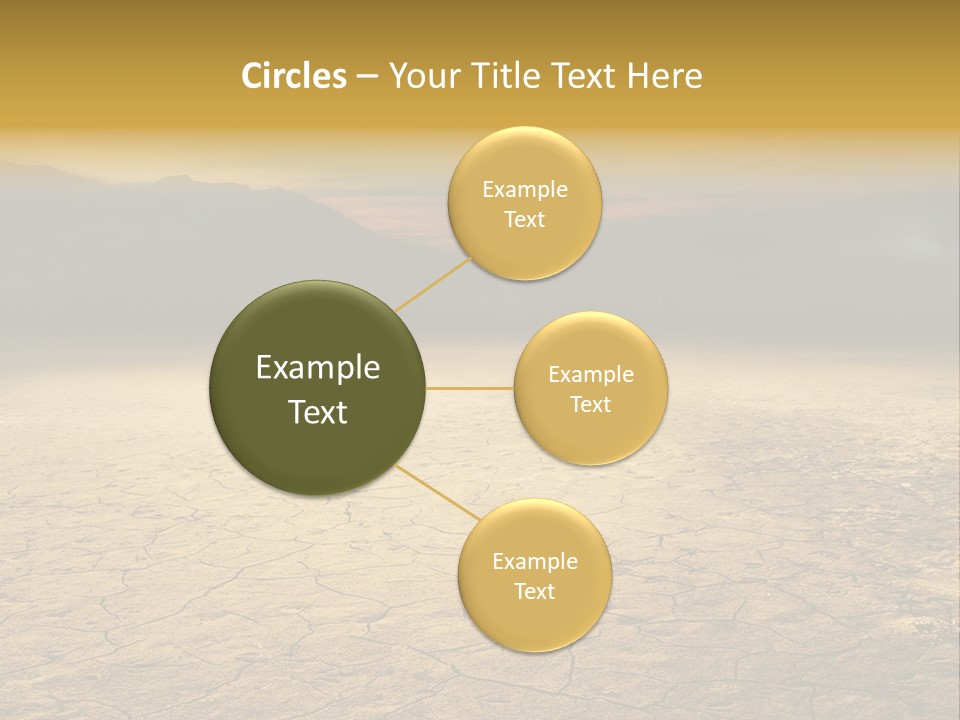 Circles – Your Title Text Here

Example Text

Example Text

Example Text

Example Text